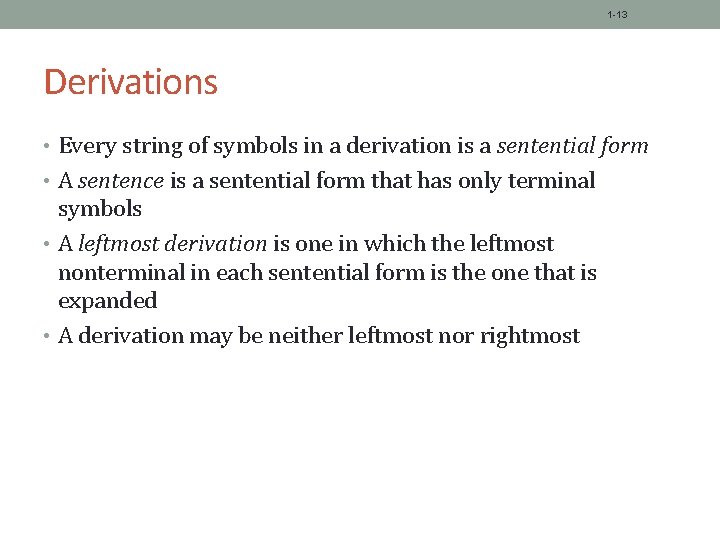 1-13

Derivations

• Every string of symbols in a derivation is a sentential form
• A sentence is a sentential form that has only terminal symbols
• A leftmost derivation is one in which the leftmost nonterminal in each sentential form is the one that is expanded
• A derivation may be neither leftmost nor rightmost